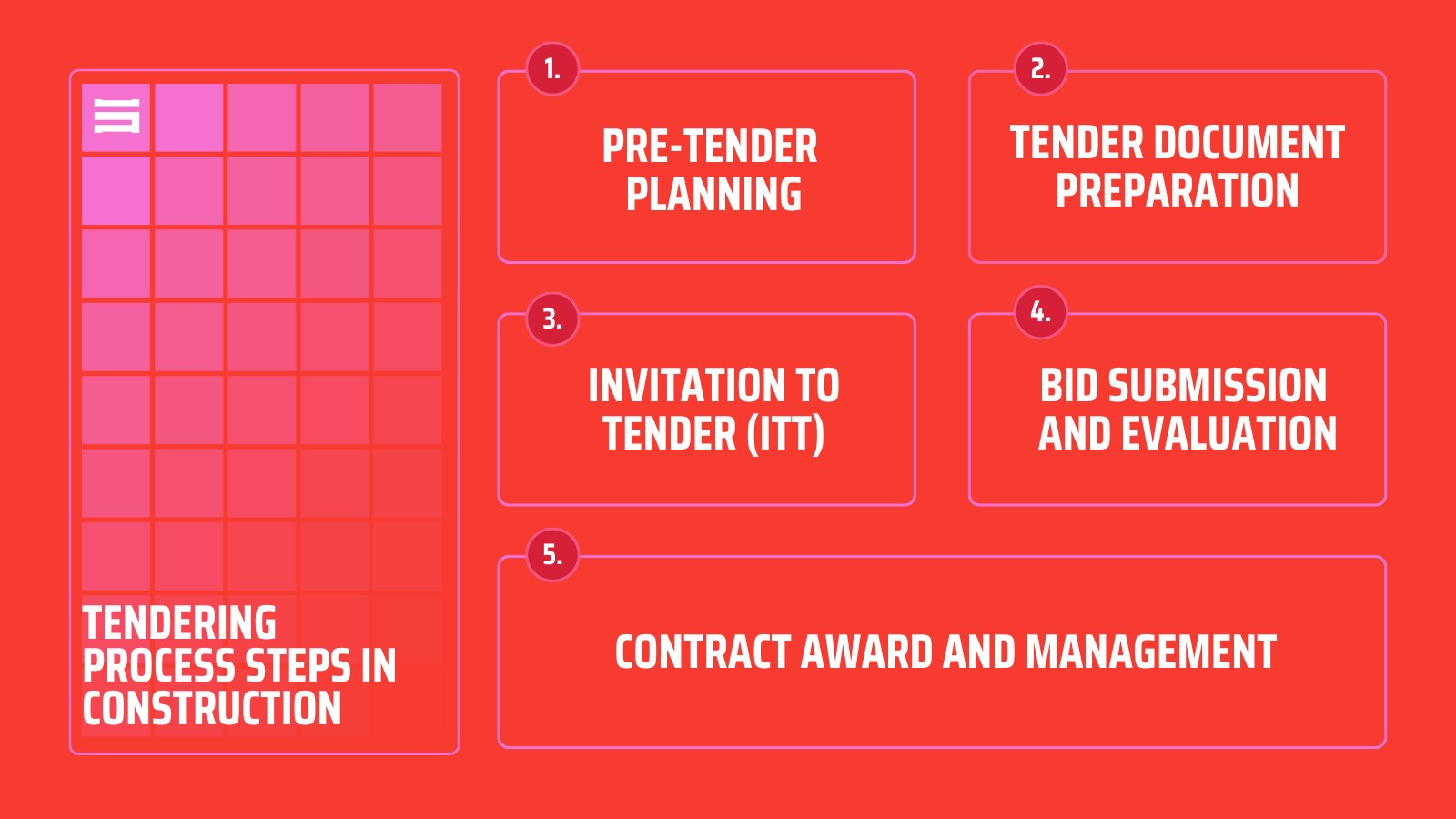 TENDERING PROCESS STEPS IN CONSTRUCTION

1.
PRE-TENDER PLANNING

2.
TENDER DOCUMENT PREPARATION

3.
INVITATION TO TENDER (ITT)

4.
BID SUBMISSION AND EVALUATION

5.
CONTRACT AWARD AND MANAGEMENT